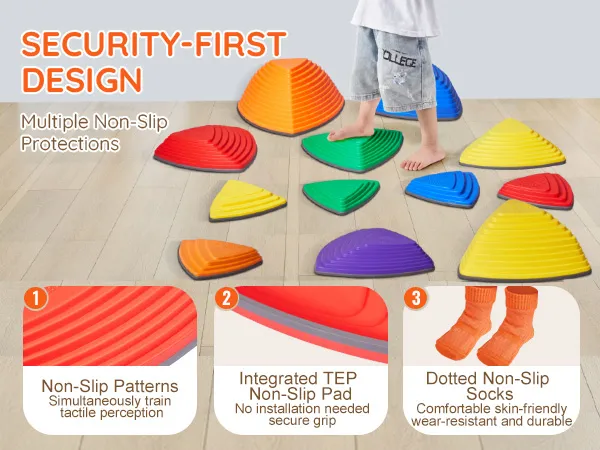 SECURITY-FIRST DESIGN

Multiple Non-Slip Protections

OLLEGE

1

Non-Slip Patterns
Simultaneously train tactile perception

2

Integrated TEP Non-Slip Pad
No installation needed secure grip

3

Dotted Non-Slip Socks
Comfortable skin-friendly wear-resistant and durable